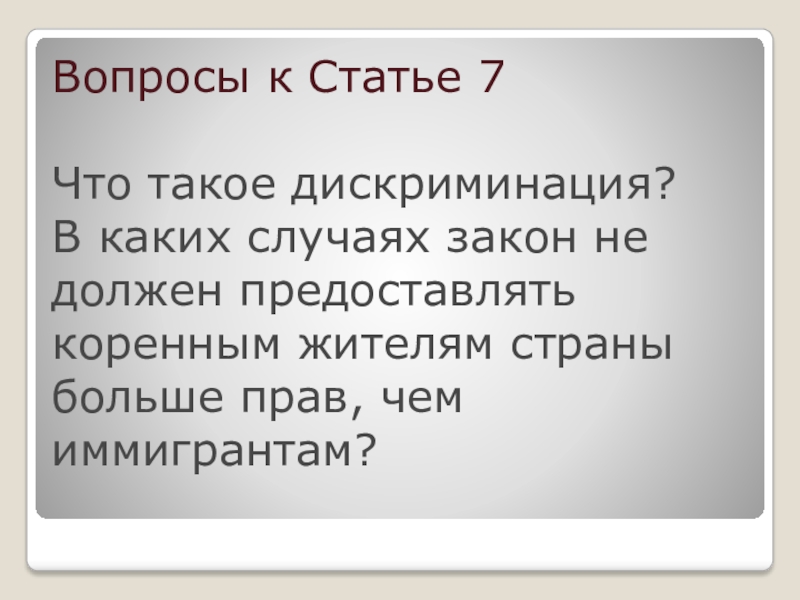 Вопросы к Статье 7

Что такое дискриминация? В каких случаях закон не должен предоставлять коренным жителям страны больше прав, чем иммигрантам?